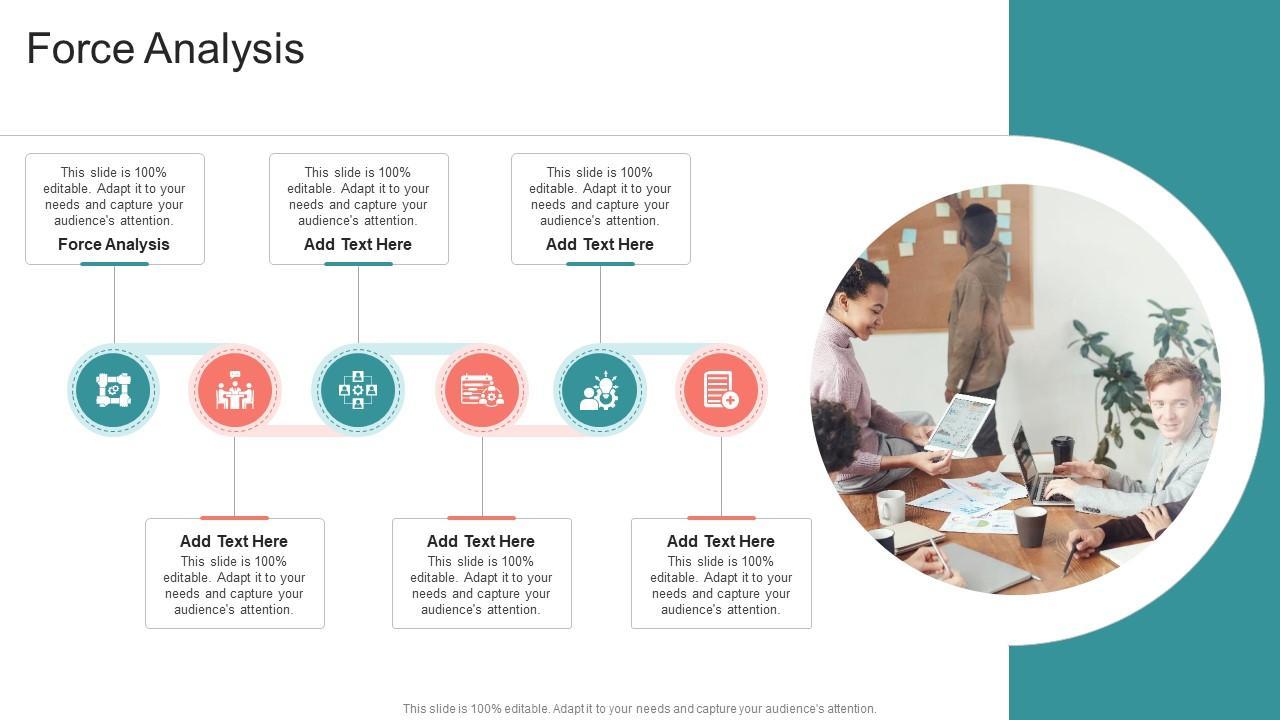 Force Analysis

This slide is 100% editable. Adapt it to your needs and capture your audience's attention.
Force Analysis

This slide is 100% editable. Adapt it to your needs and capture your audience's attention.
Add Text Here

This slide is 100% editable. Adapt it to your needs and capture your audience's attention.
Add Text Here

Add Text Here
This slide is 100% editable. Adapt it to your needs and capture your audience's attention.

Add Text Here
This slide is 100% editable. Adapt it to your needs and capture your audience's attention.

Add Text Here
This slide is 100% editable. Adapt it to your needs and capture your audience's attention.

This slide is 100% editable. Adapt it to your needs and capture your audience's attention.